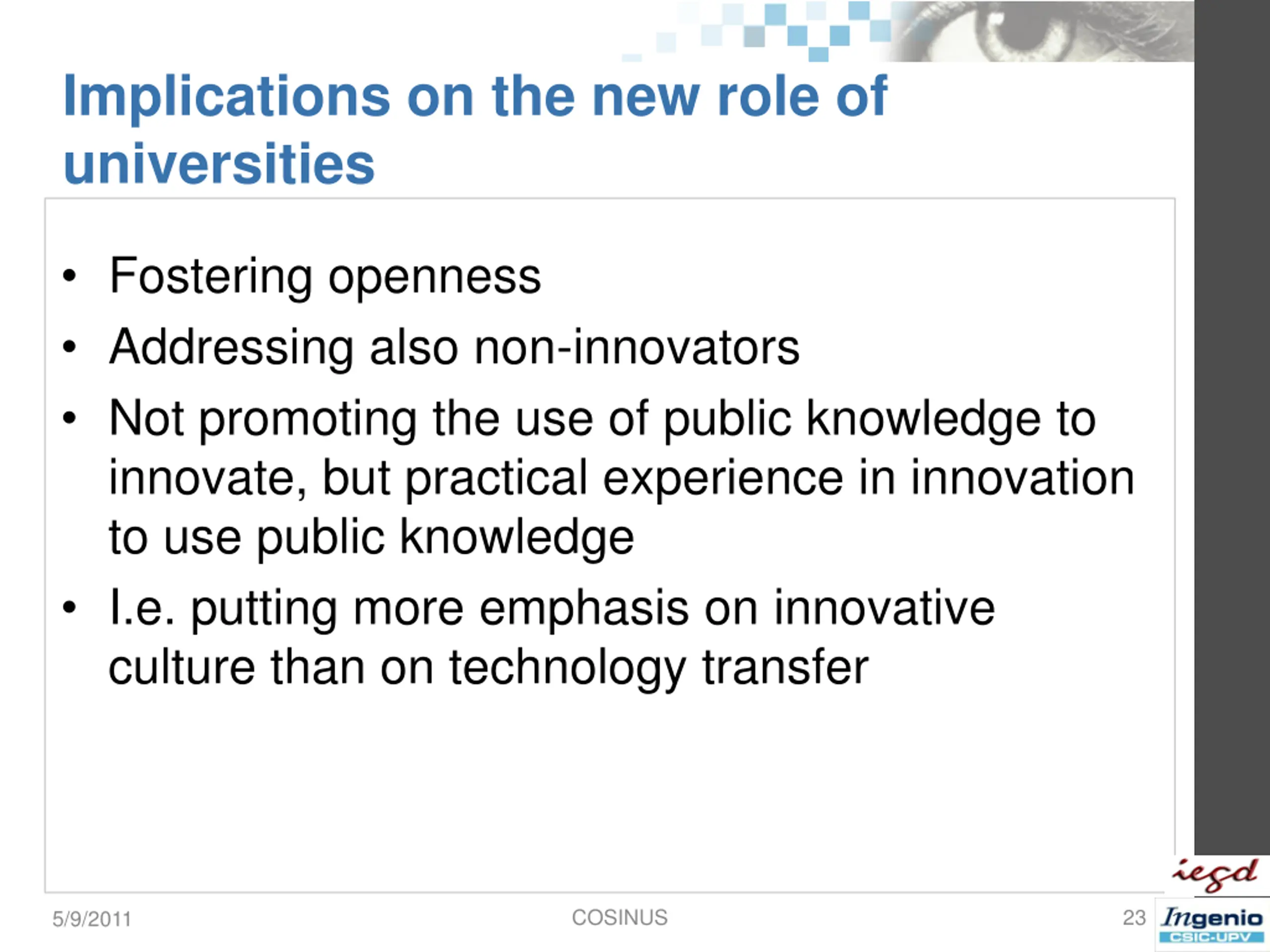 Implications on the new role of universities

• Fostering openness
• Addressing also non-innovators
• Not promoting the use of public knowledge to innovate, but practical experience in innovation to use public knowledge
• I.e. putting more emphasis on innovative culture than on technology transfer

5/9/2011
COSINUS
23
iegd
Ingenio
CSIC-UPV